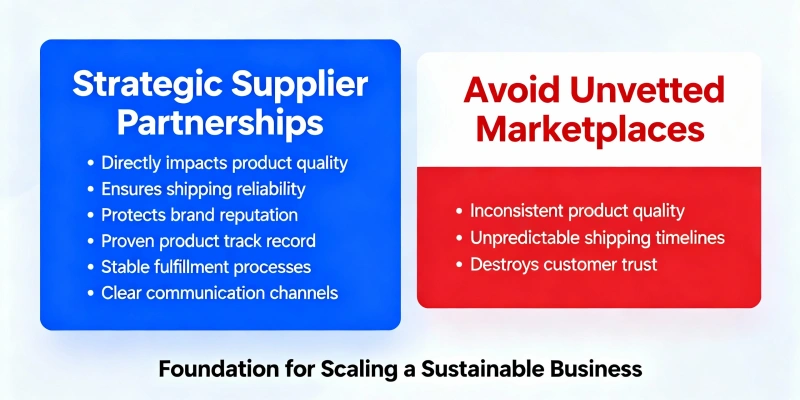 Strategic Supplier Partnerships

• Directly impacts product quality
• Ensures shipping reliability
• Protects brand reputation
• Proven product track record
• Stable fulfillment processes
• Clear communication channels

Avoid Unvetted Marketplaces

• Inconsistent product quality
• Unpredictable shipping timelines
• Destroys customer trust

Foundation for Scaling a Sustainable Business